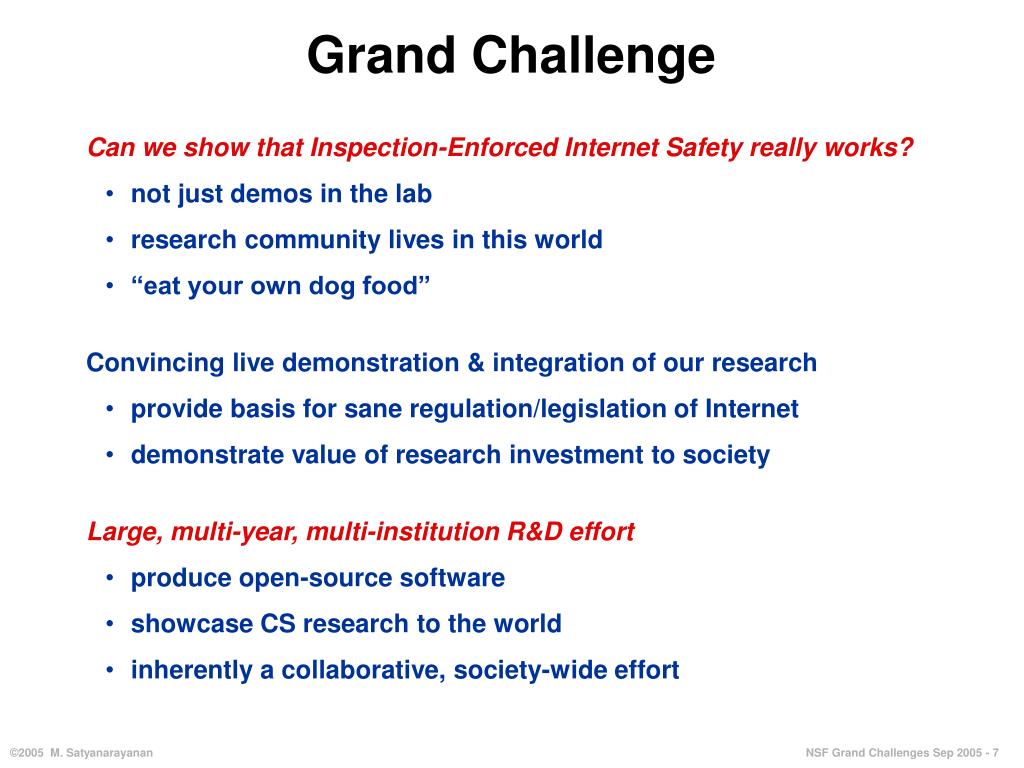 Grand Challenge

Can we show that Inspection-Enforced Internet Safety really works?

• not just demos in the lab
• research community lives in this world
• “eat your own dog food”

Convincing live demonstration & integration of our research

• provide basis for sane regulation/legislation of Internet
• demonstrate value of research investment to society

Large, multi-year, multi-institution R&D effort

• produce open-source software
• showcase CS research to the world
• inherently a collaborative, society-wide effort

©2005 M. Satyanarayanan

NSF Grand Challenges Sep 2005 - 7